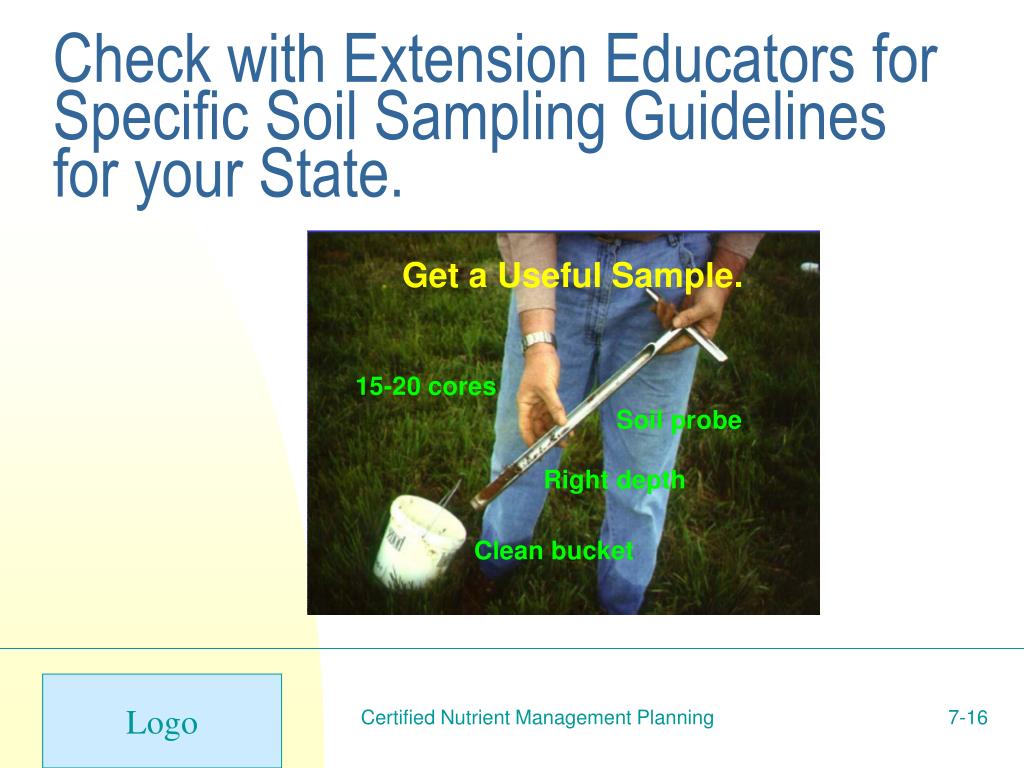 Check with Extension Educators for Specific Soil Sampling Guidelines for your State.

Get a Useful Sample.

15-20 cores

Soil probe

Right depth

Clean bucket

Logo

Certified Nutrient Management Planning

7-16